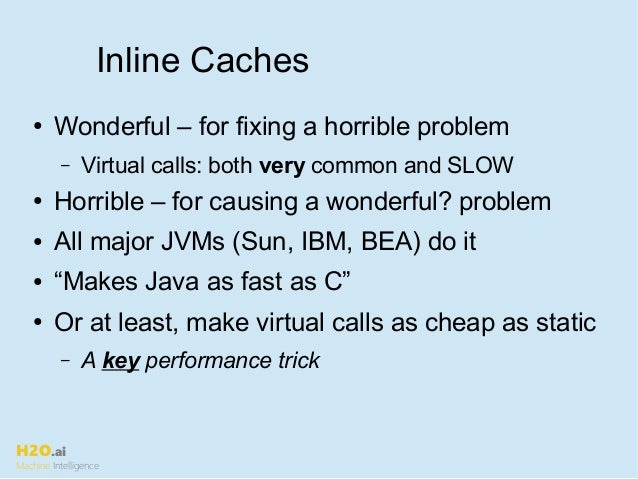 Inline Caches

• Wonderful – for fixing a horrible problem
  – Virtual calls: both very common and SLOW
• Horrible – for causing a wonderful? problem
• All major JVMs (Sun, IBM, BEA) do it
• “Makes Java as fast as C”
• Or at least, make virtual calls as cheap as static
  – A key performance trick

H2O.ai
Machine Intelligence